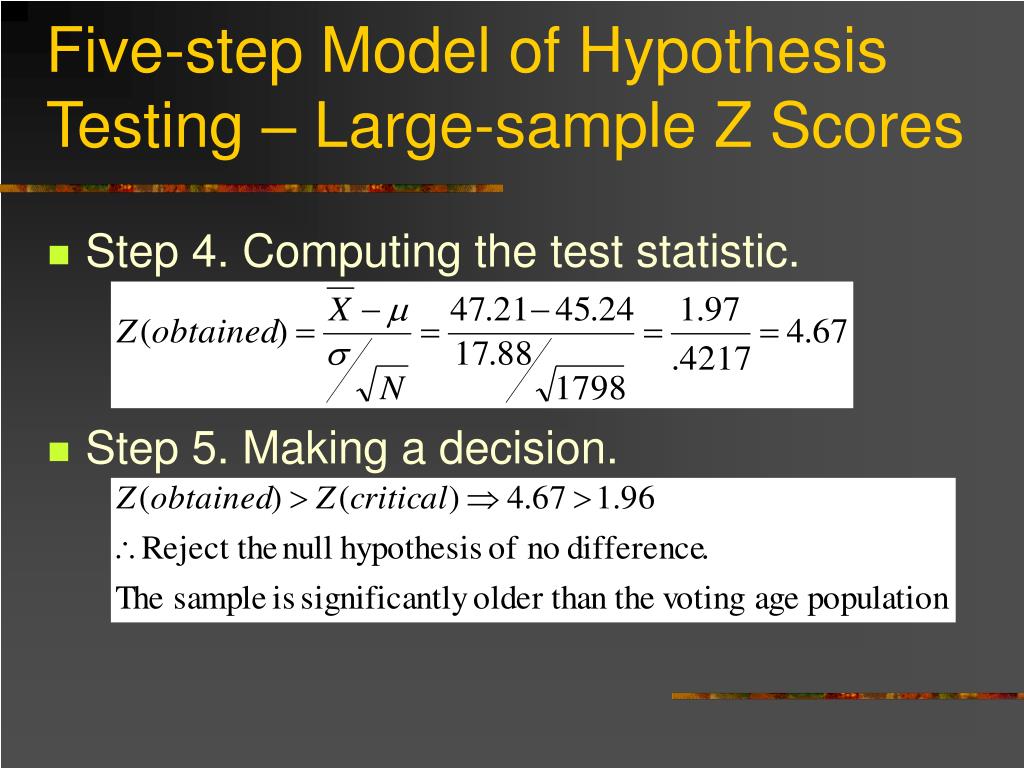 Five-step Model of Hypothesis Testing – Large-sample Z Scores

Step 4. Computing the test statistic.

$Z(obtained) = \frac{\overline{X} - \mu}{\sigma / \sqrt{N}} = \frac{47.21 - 45.24}{17.88 / \sqrt{1798}} = \frac{1.97}{.4217} = 4.67$

Step 5. Making a decision.

$Z(obtained) > Z(critical) \Rightarrow 4.67 > 1.96$

$\therefore$ Reject the null hypothesis of no difference.

The sample is significantly older than the voting age population